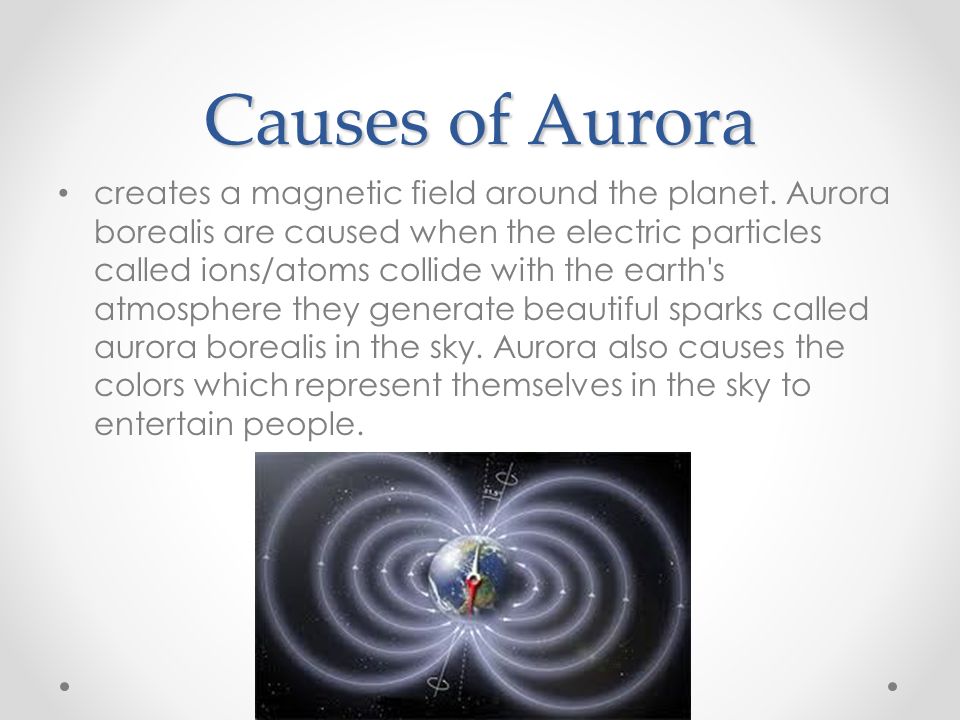 Causes of Aurora

• creates a magnetic field around the planet. Aurora borealis are caused when the electric particles called ions/atoms collide with the earth's atmosphere they generate beautiful sparks called aurora borealis in the sky. Aurora also causes the colors which represent themselves in the sky to entertain people.